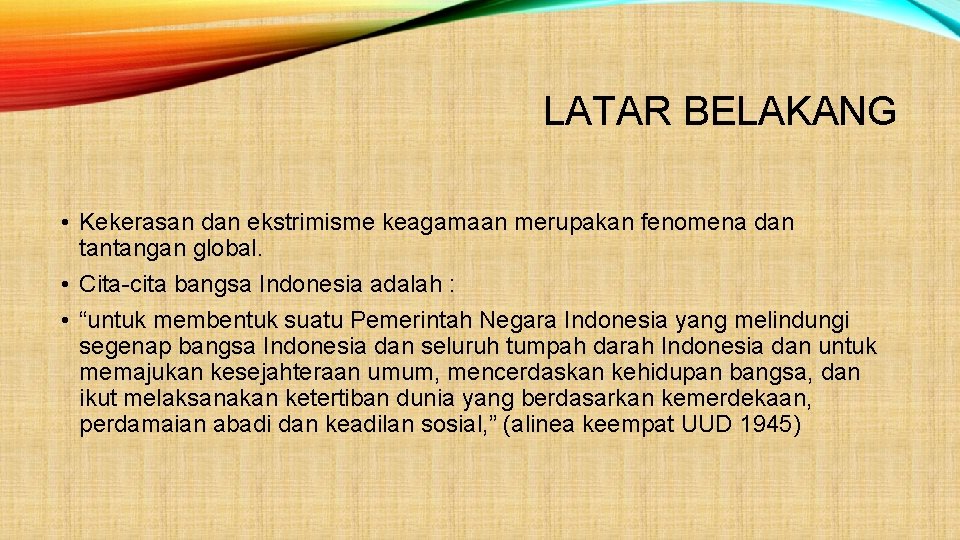 LATAR BELAKANG

• Kekerasan dan ekstrimisme keagamaan merupakan fenomena dan tantangan global.

• Cita-cita bangsa Indonesia adalah :

• “untuk membentuk suatu Pemerintah Negara Indonesia yang melindungi segenap bangsa Indonesia dan seluruh tumpah darah Indonesia dan untuk memajukan kesejahteraan umum, mencerdaskan kehidupan bangsa, dan ikut melaksanakan ketertiban dunia yang berdasarkan kemerdekaan, perdamaian abadi dan keadilan sosial,” (alinea keempat UUD 1945)